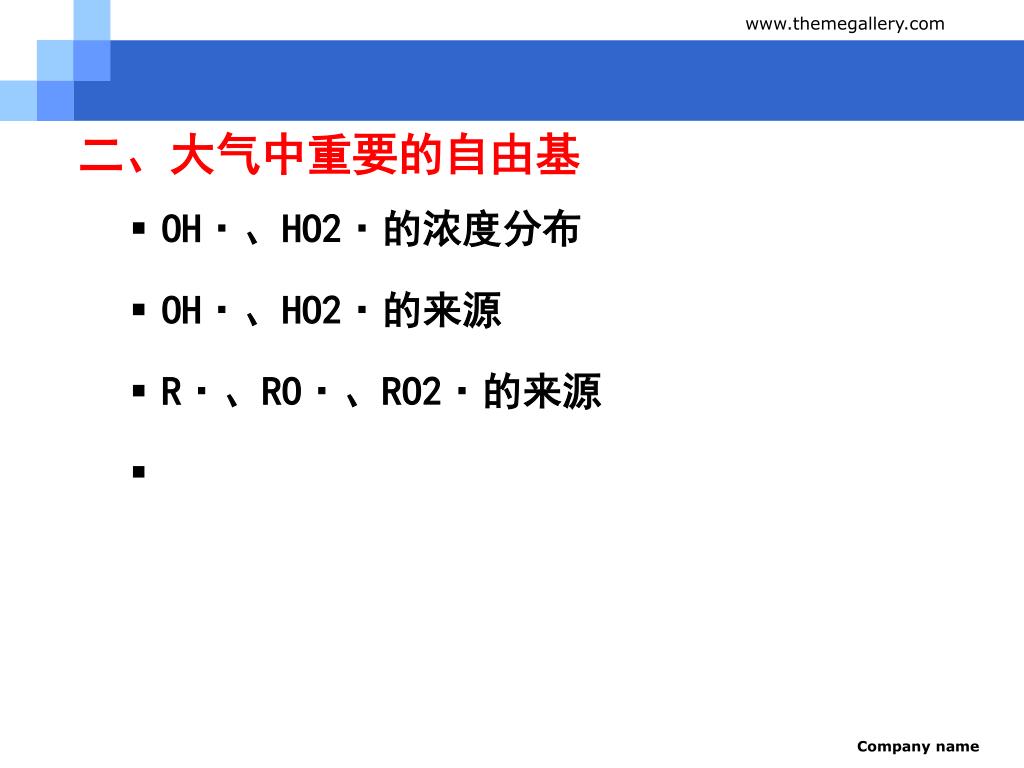 www.themegallery.com

二、大气中重要的自由基

▪ OH·、HO2·的浓度分布

▪ OH·、HO2·的来源

▪ R·、RO·、RO2·的来源

▪

Company name